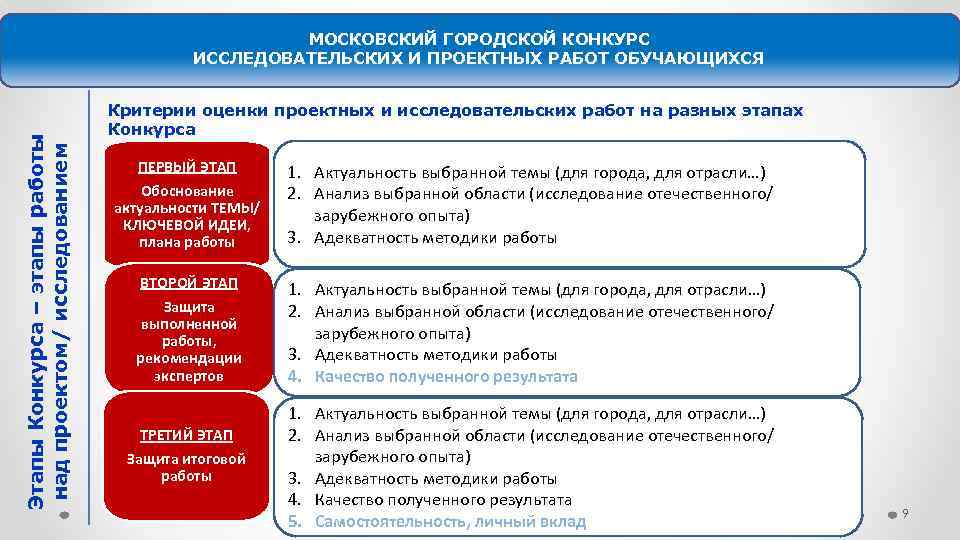 МОСКОВСКИЙ ГОРОДСКОЙ КОНКУРС
ИССЛЕДОВАТЕЛЬСКИХ И ПРОЕКТНЫХ РАБОТ ОБУЧАЮЩИХСЯ

Этапы Конкурса – этапы работы над проектом/ исследованием

Критерии оценки проектных и исследовательских работ на разных этапах Конкурса

ПЕРВЫЙ ЭТАП
Обоснование актуальности ТЕМЫ/ КЛЮЧЕВОЙ ИДЕИ, плана работы

1. Актуальность выбранной темы (для города, для отрасли…)
2. Анализ выбранной области (исследование отечественного/ зарубежного опыта)
3. Адекватность методики работы

ВТОРОЙ ЭТАП
Защита выполненной работы, рекомендации экспертов

1. Актуальность выбранной темы (для города, для отрасли…)
2. Анализ выбранной области (исследование отечественного/ зарубежного опыта)
3. Адекватность методики работы
4. Качество полученного результата

ТРЕТИЙ ЭТАП
Защита итоговой работы

1. Актуальность выбранной темы (для города, для отрасли…)
2. Анализ выбранной области (исследование отечественного/ зарубежного опыта)
3. Адекватность методики работы
4. Качество полученного результата
5. Самостоятельность, личный вклад

9